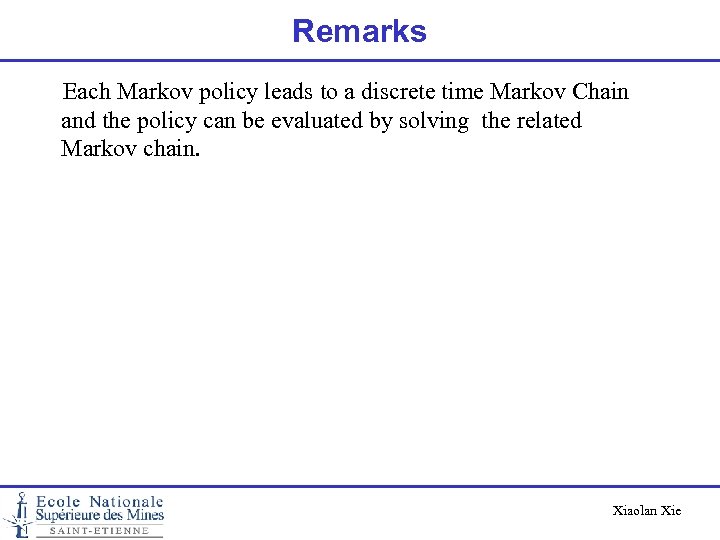 Remarks

Each Markov policy leads to a discrete time Markov Chain and the policy can be evaluated by solving the related Markov chain.

Ecole Nationale
Supérieure des Mines
SAINT-ETIENNE

Xiaolan Xie